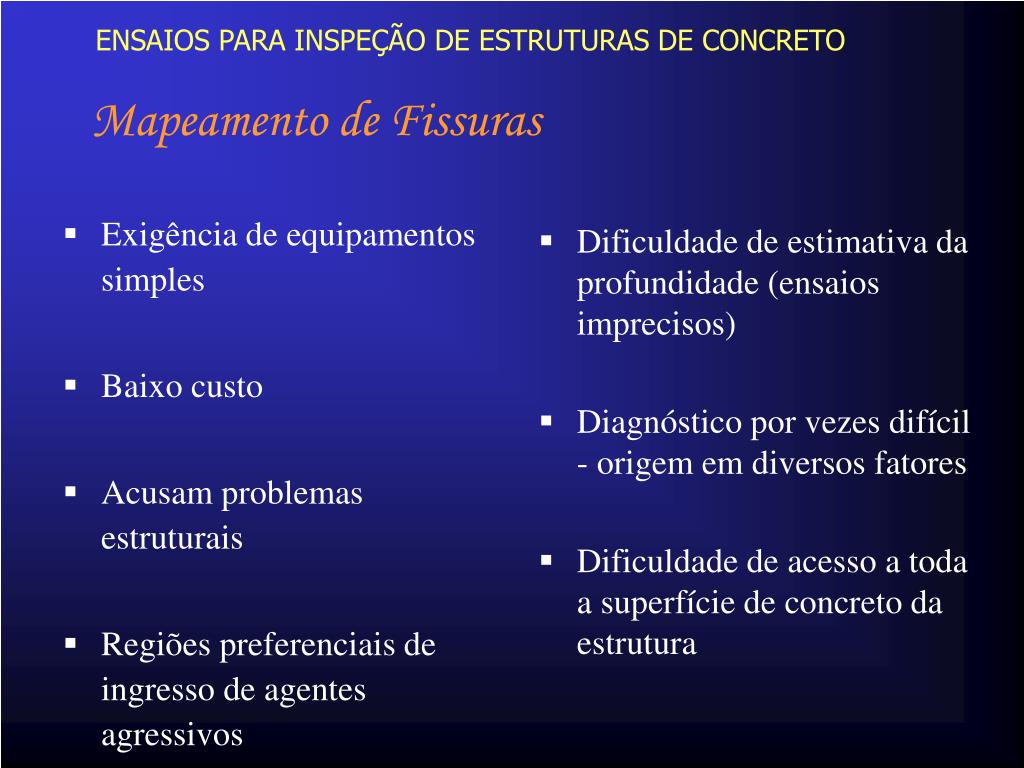 ENSAIOS PARA INSPEÇÃO DE ESTRUTURAS DE CONCRETO

Mapeamento de Fissuras

▪ Exigência de equipamentos simples

▪ Baixo custo

▪ Acusam problemas estruturais

▪ Regiões preferenciais de ingresso de agentes agressivos

▪ Dificuldade de estimativa da profundidade (ensaios imprecisos)

▪ Diagnóstico por vezes difícil - origem em diversos fatores

▪ Dificuldade de acesso a toda a superfície de concreto da estrutura